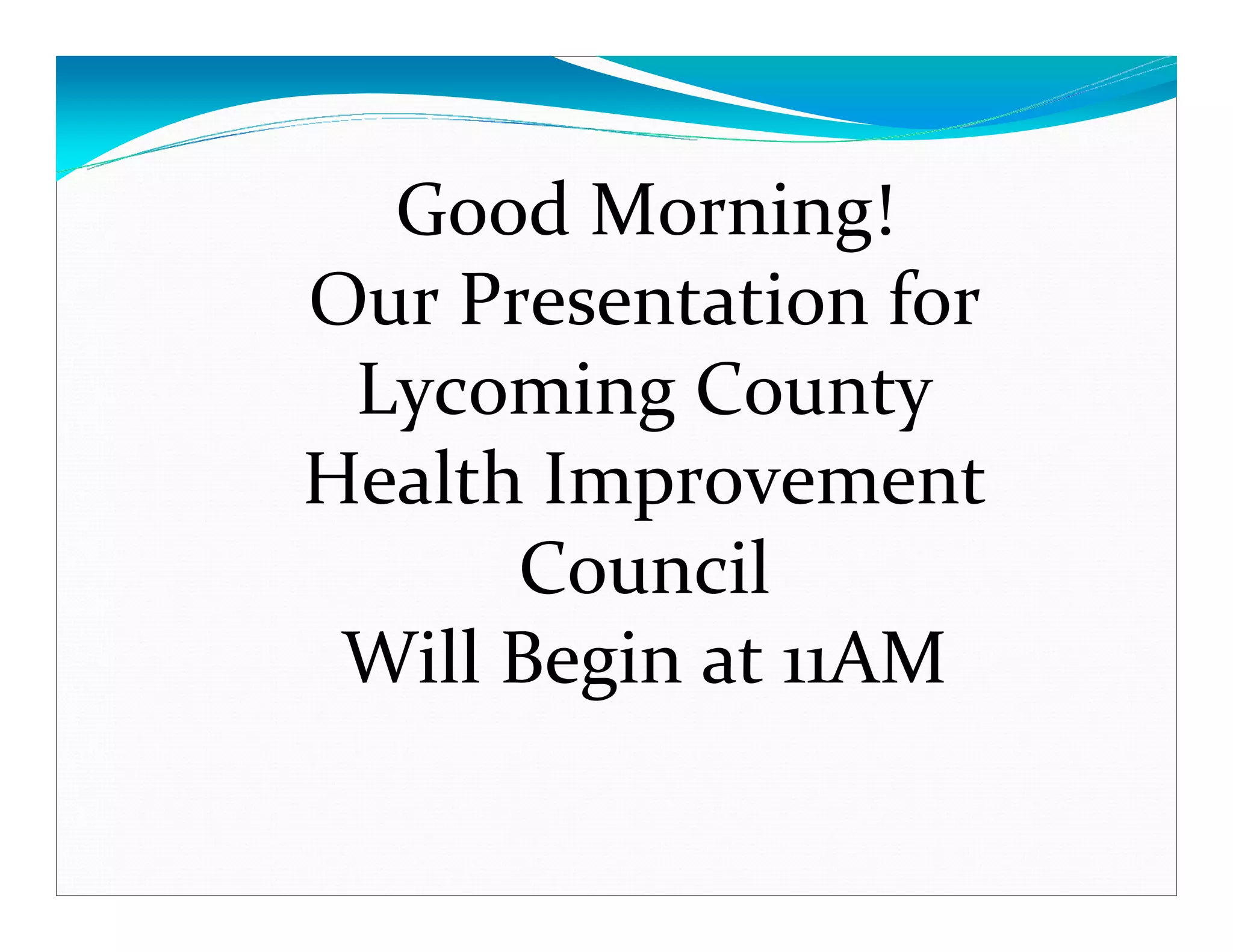 Good Morning!
Our Presentation for Lycoming County Health Improvement Council
Will Begin at 11AM